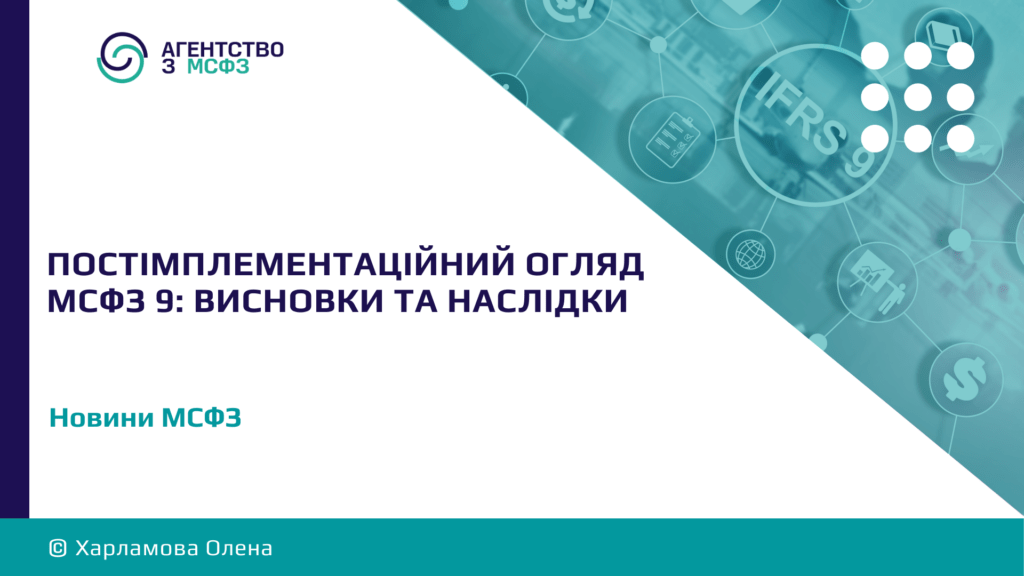 АГЕНТСТВО З МСФЗ

IFRS 9

ПОСТІМПЛЕМЕНТАЦІЙНИЙ ОГЛЯД МСФЗ 9: ВИСНОВКИ ТА НАСЛІДКИ

Новини МСФЗ

© Харламова Олена